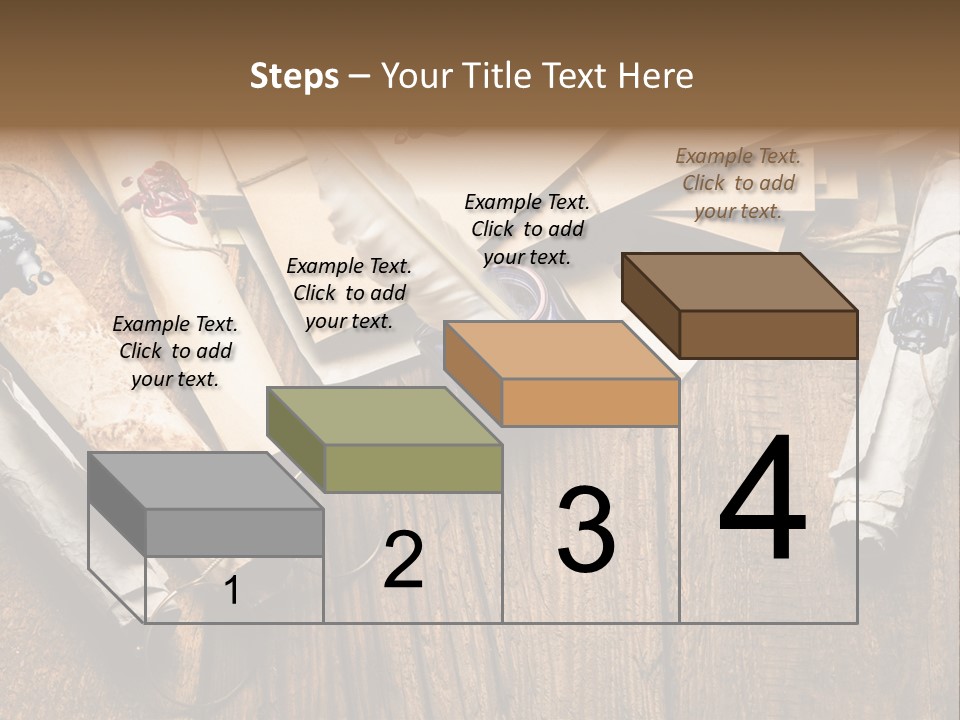 Steps – Your Title Text Here

Example Text. Click to add your text.

Example Text. Click to add your text.

Example Text. Click to add your text.

Example Text. Click to add your text.

1

2

3

4